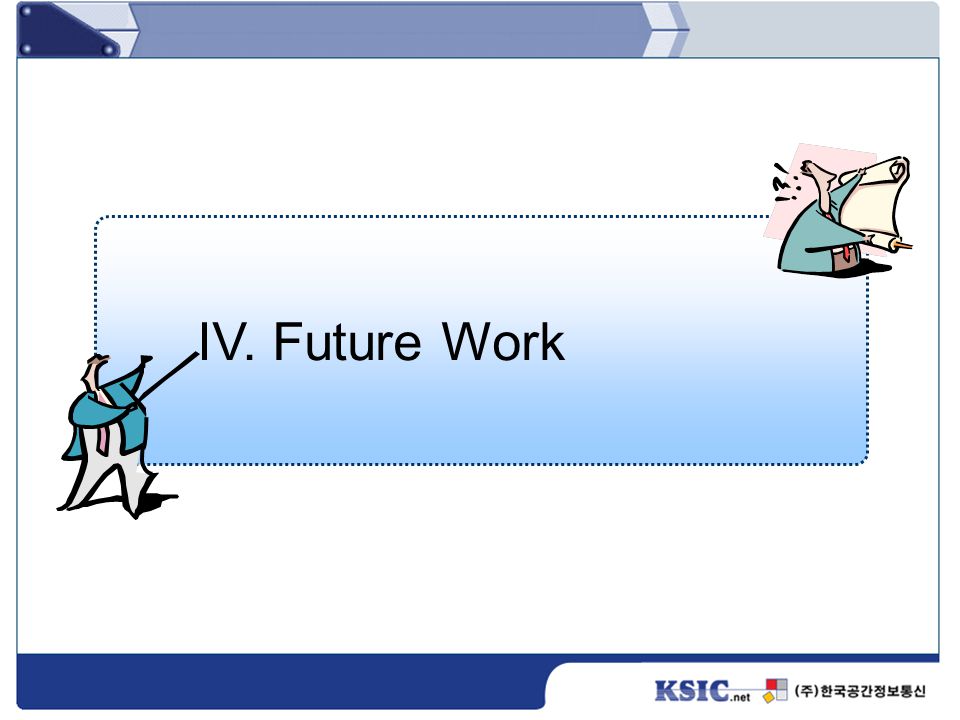 IV. Future Work

KSIC.net (주)한국공간정보통신